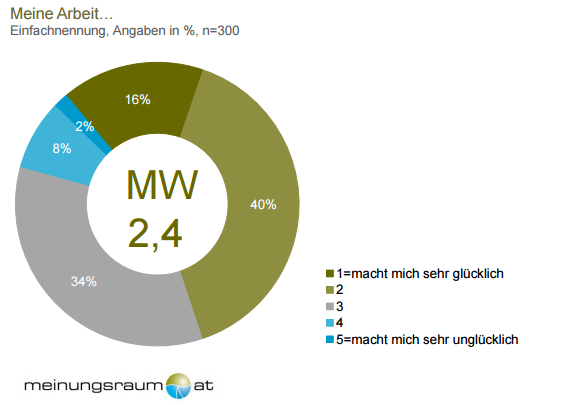 Meine Arbeit…
Einfachnennung, Angaben in %, n=300

16%
40%
34%
8%
2%

MW
2,4

1=macht mich sehr glücklich
2
3
4
5=macht mich sehr unglücklich

meinungsraum at